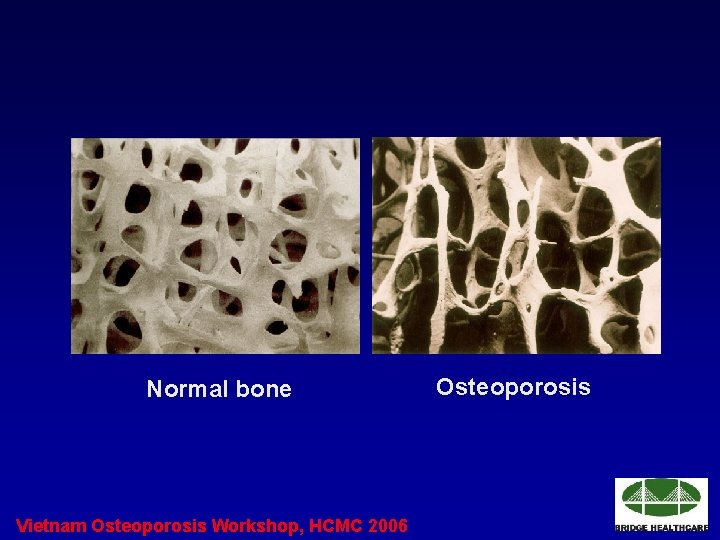 Normal bone

Osteoporosis

Vietnam Osteoporosis Workshop, HCMC 2006

BRIDGE HEALTHCARE